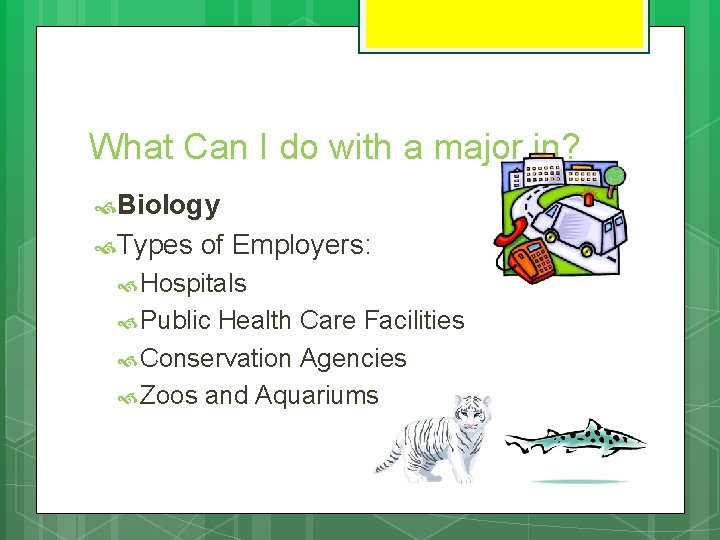 What Can I do with a major in?

Biology

Types of Employers:

Hospitals

Public Health Care Facilities

Conservation Agencies

Zoos and Aquariums